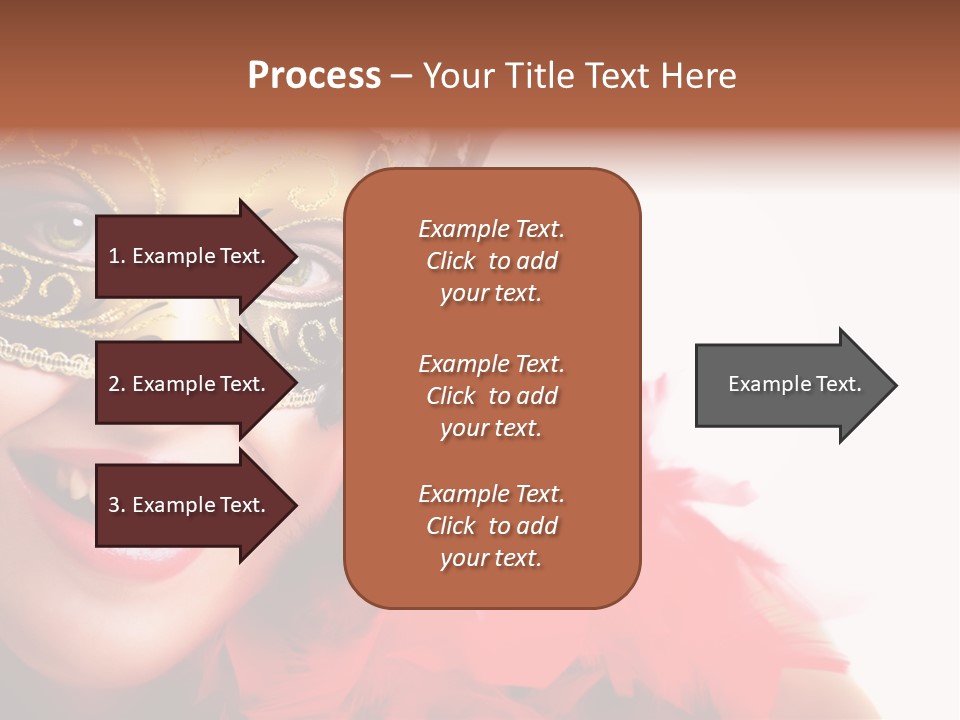 Process – Your Title Text Here

1. Example Text.

2. Example Text.

3. Example Text.

Example Text. Click to add your text.

Example Text. Click to add your text.

Example Text. Click to add your text.

Example Text.